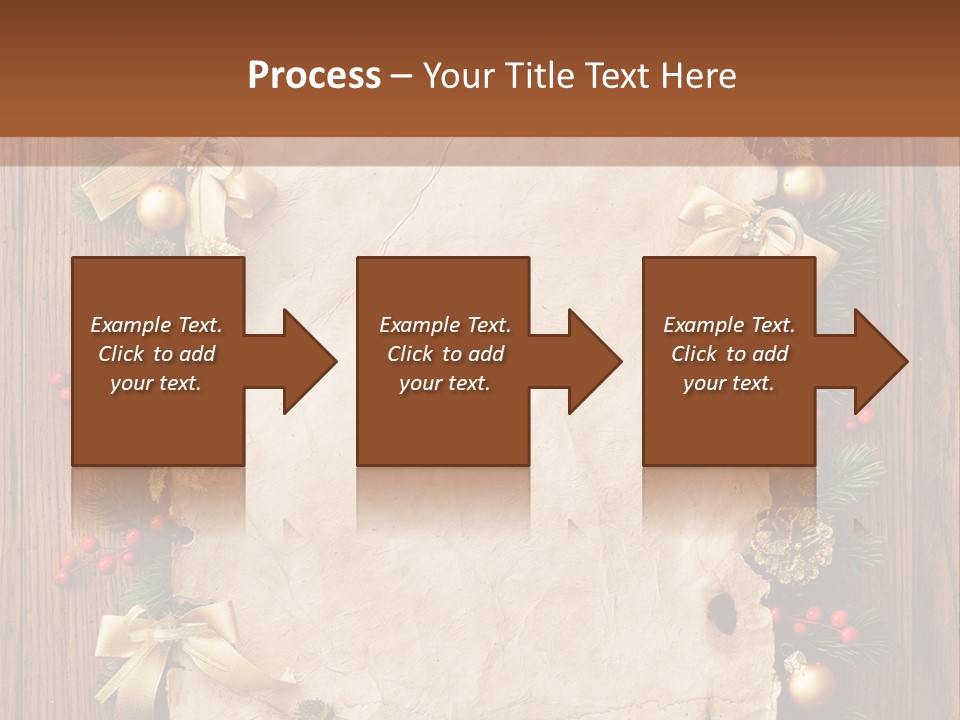 Process – Your Title Text Here

Example Text. Click to add your text.

Example Text. Click to add your text.

Example Text. Click to add your text.